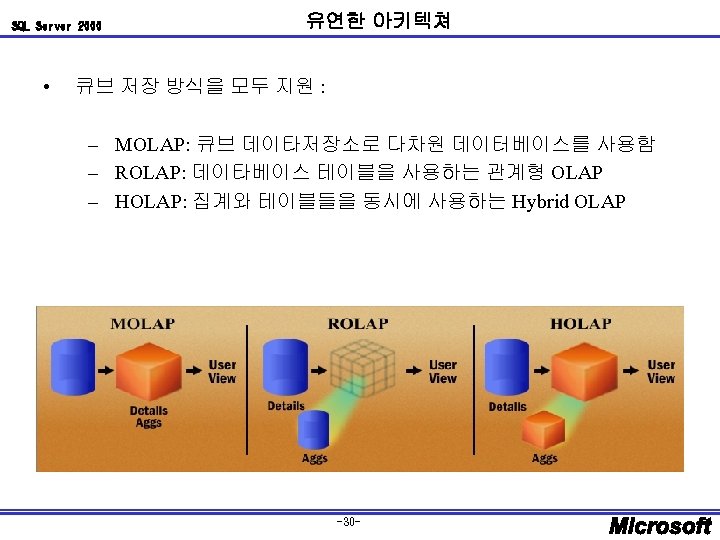 SQL Server 2000

유연한 아키텍쳐

• 큐브 저장 방식을 모두 지원 :

– MOLAP: 큐브 데이타저장소로 다차원 데이터베이스를 사용함
– ROLAP: 데이타베이스 테이블을 사용하는 관계형 OLAP
– HOLAP: 집계와 테이블들을 동시에 사용하는 Hybrid OLAP

MOLAP

User View

Details Aggs

ROLAP

User View

Details

Aggs

HOLAP

User View

Details

Aggs

-30-

Microsoft